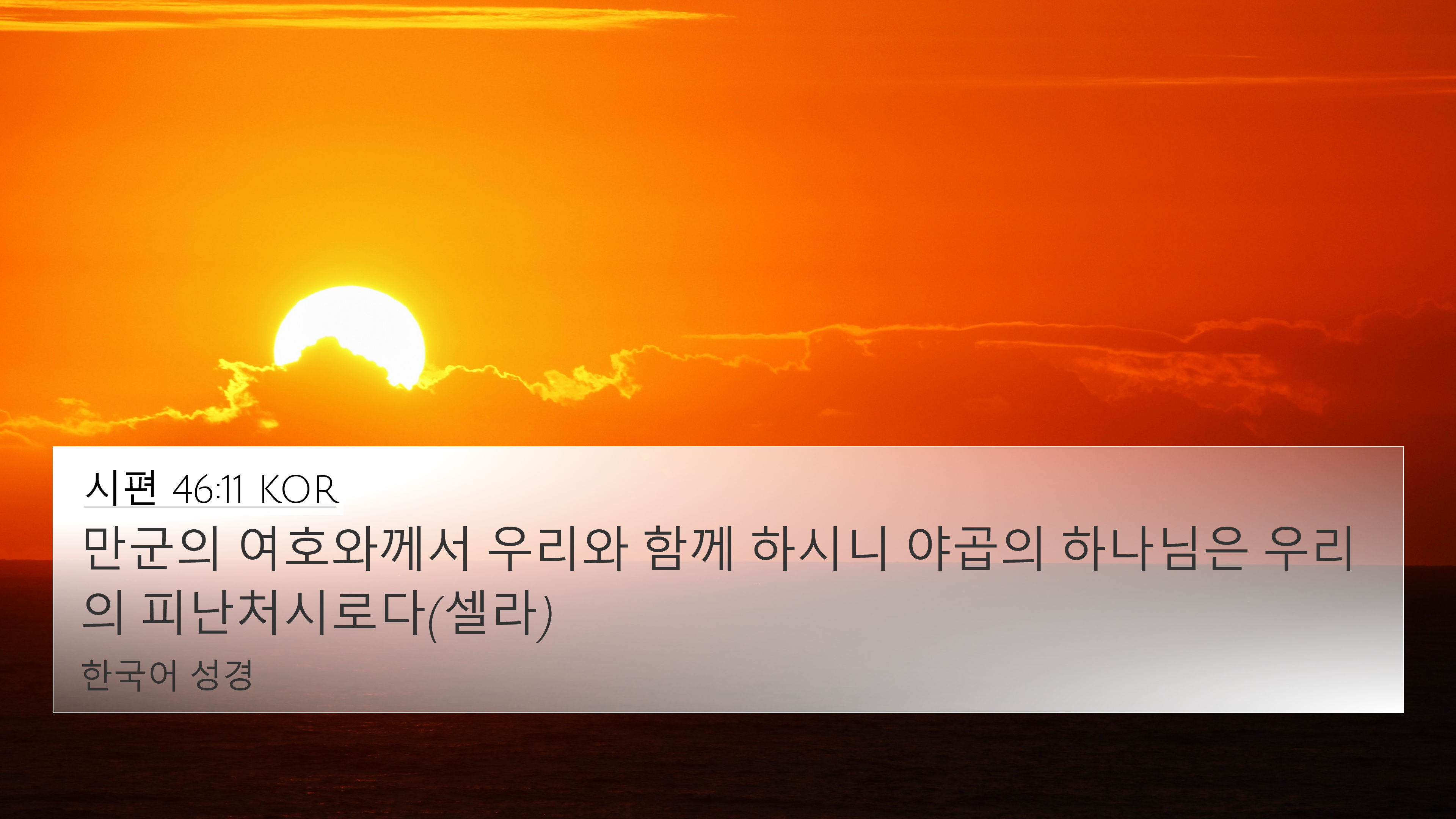 시편 46:11 KOR

만군의 여호와께서 우리와 함께 하시니 야곱의 하나님은 우리의 피난처시로다(셀라)

한국어 성경